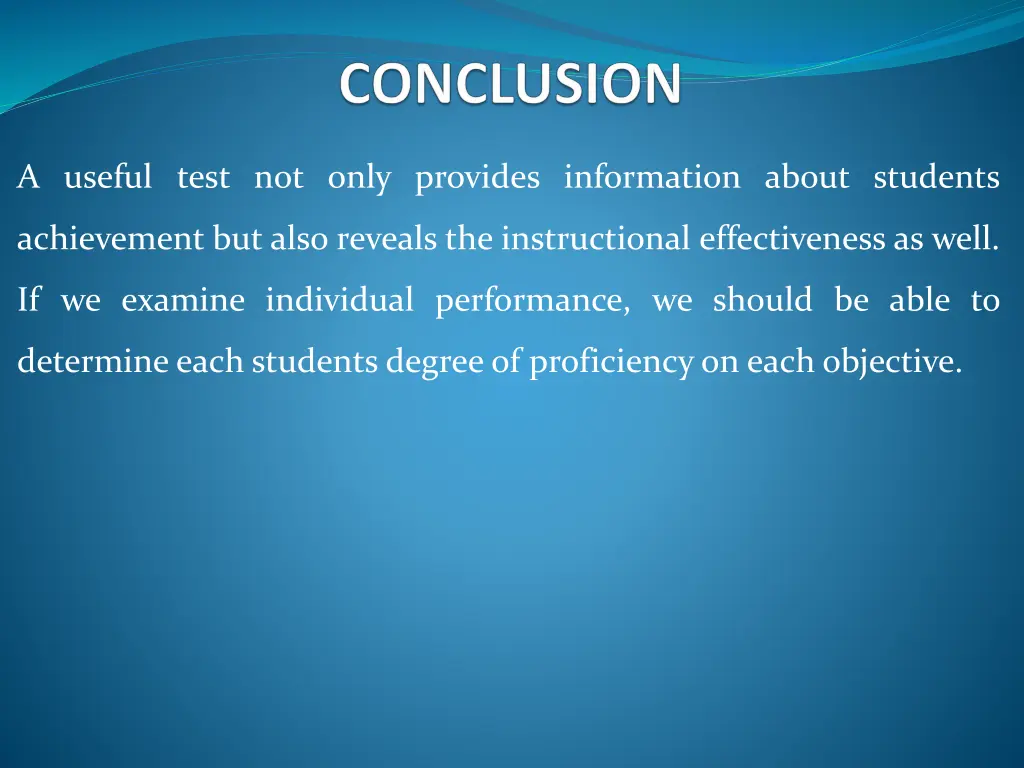 CONCLUSION

A useful test not only provides information about students achievement but also reveals the instructional effectiveness as well. If we examine individual performance, we should be able to determine each students degree of proficiency on each objective.